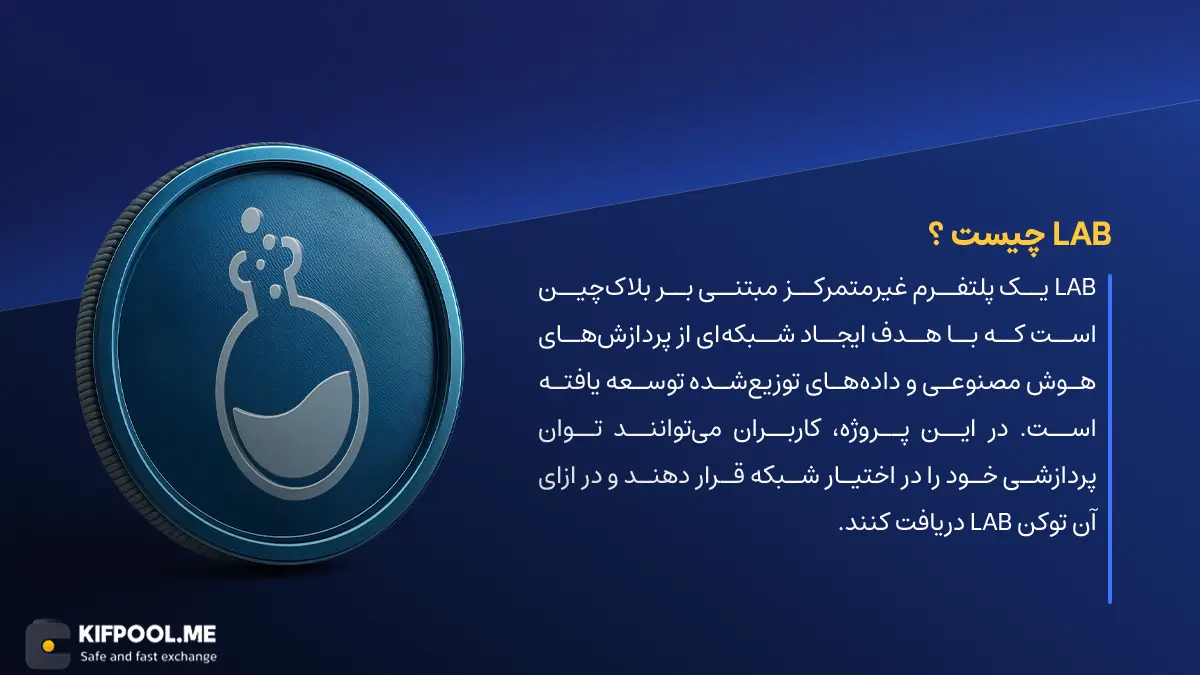 LAB چیست ؟

LAB یک پلتفرم غیرمتمرکز مبتنی بر بلاک‌چین است که با هدف ایجاد شبکه‌ای از پردازش‌های هوش مصنوعی و داده‌های توزیع‌شده توسعه یافته است. در این پروژه، کاربران می‌توانند توان پردازشی خود را در اختیار شبکه قرار دهند و در ازای آن توکن LAB دریافت کنند.

KIFPOOL.ME
Safe and fast exchange